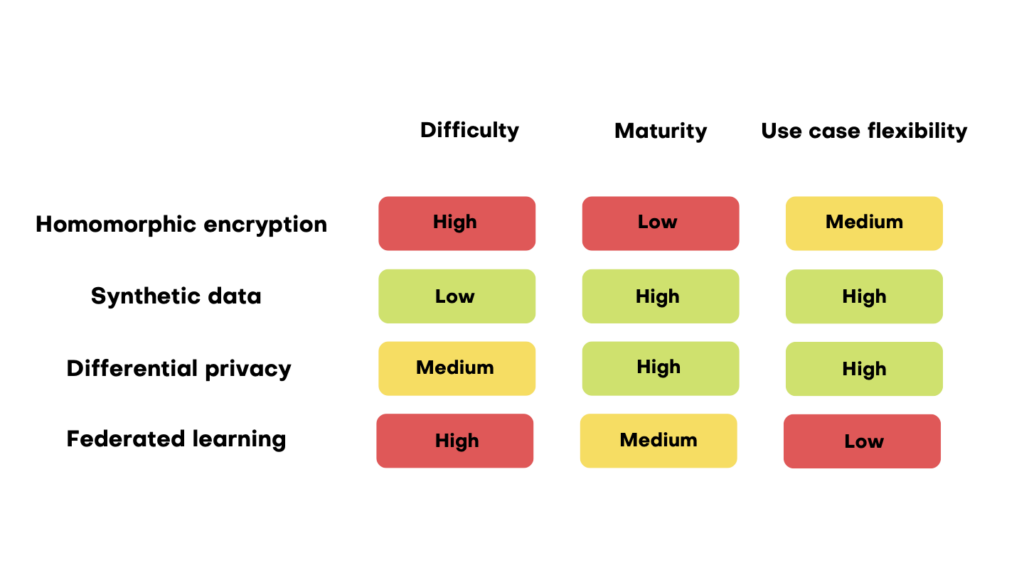 |  | Difficulty | Maturity | Use case flexibility |
|---|---|---|---|
| Homomorphic encryption | High | Low | Medium |
| Synthetic data | Low | High | High |
| Differential privacy | Medium | High | High |
| Federated learning | High | Medium | Low |